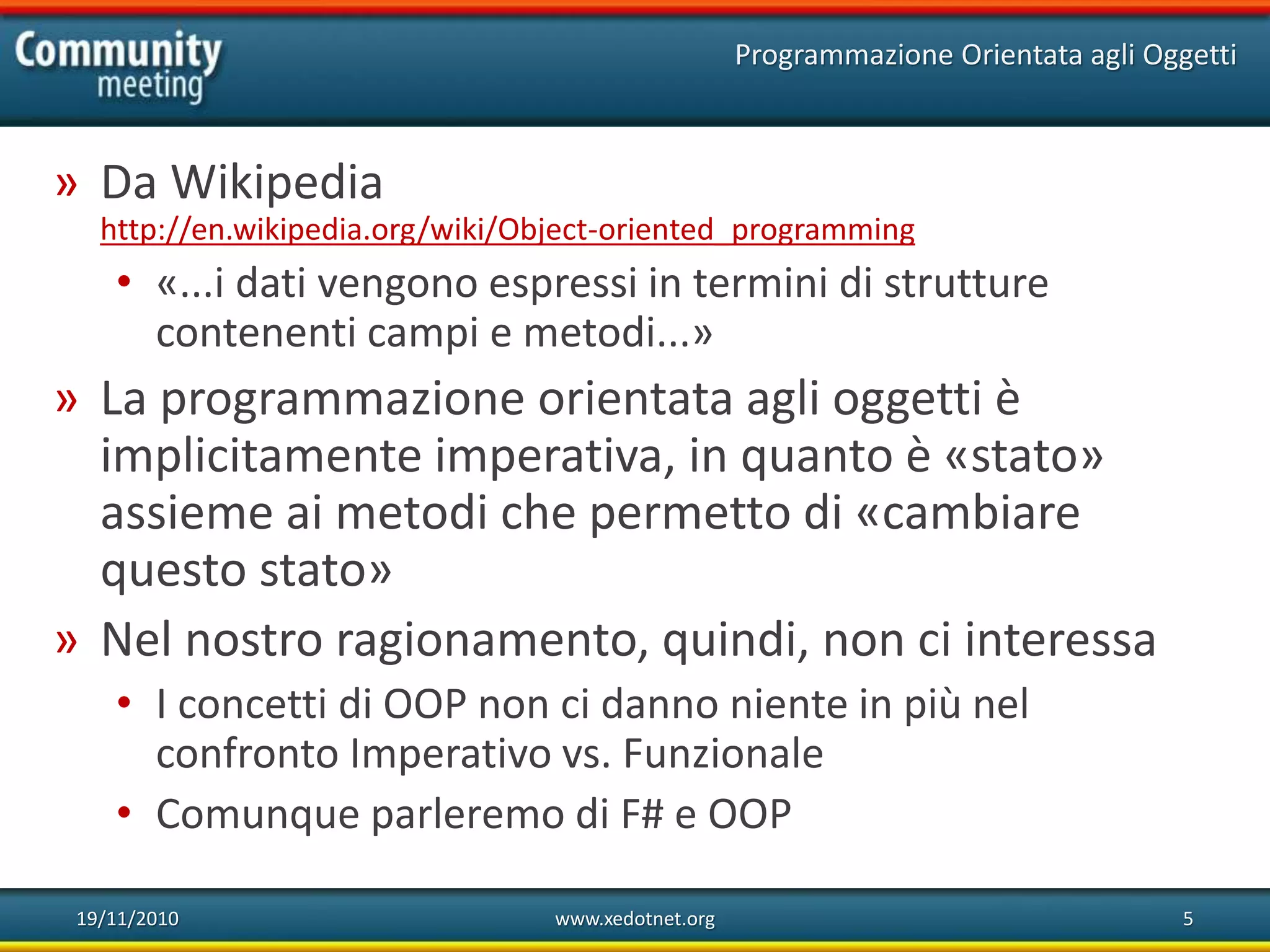 Community meeting

Programmazione Orientata agli Oggetti

» Da Wikipedia http://en.wikipedia.org/wiki/Object-oriented_programming
• «...i dati vengono espressi in termini di strutture contenenti campi e metodi...»

» La programmazione orientata agli oggetti è implicitamente imperativa, in quanto è «stato» assieme ai metodi che permetto di «cambiare questo stato»

» Nel nostro ragionamento, quindi, non ci interessa
• I concetti di OOP non ci danno niente in più nel confronto Imperativo vs. Funzionale
• Comunque parleremo di F# e OOP

19/11/2010

www.xedotnet.org

5